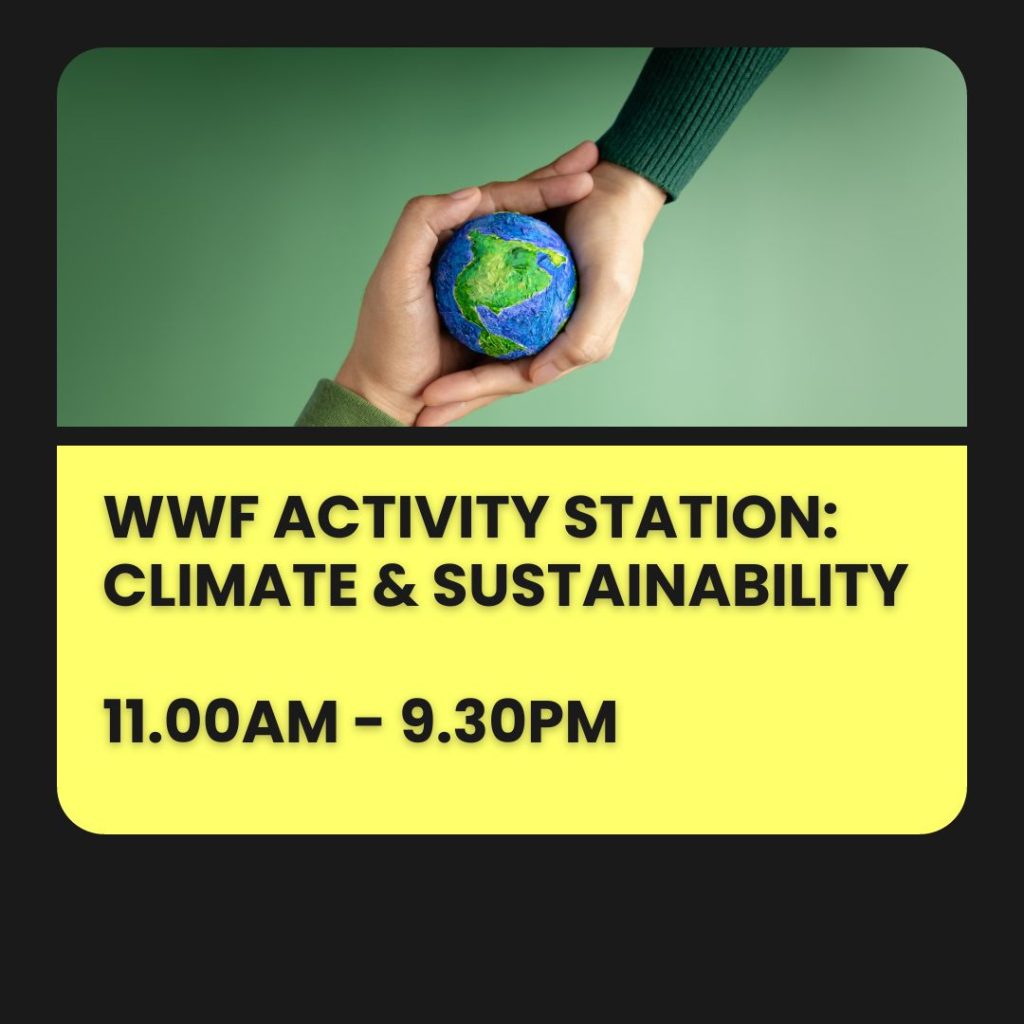 WWF ACTIVITY STATION: CLIMATE & SUSTAINABILITY

11.00AM - 9.30PM